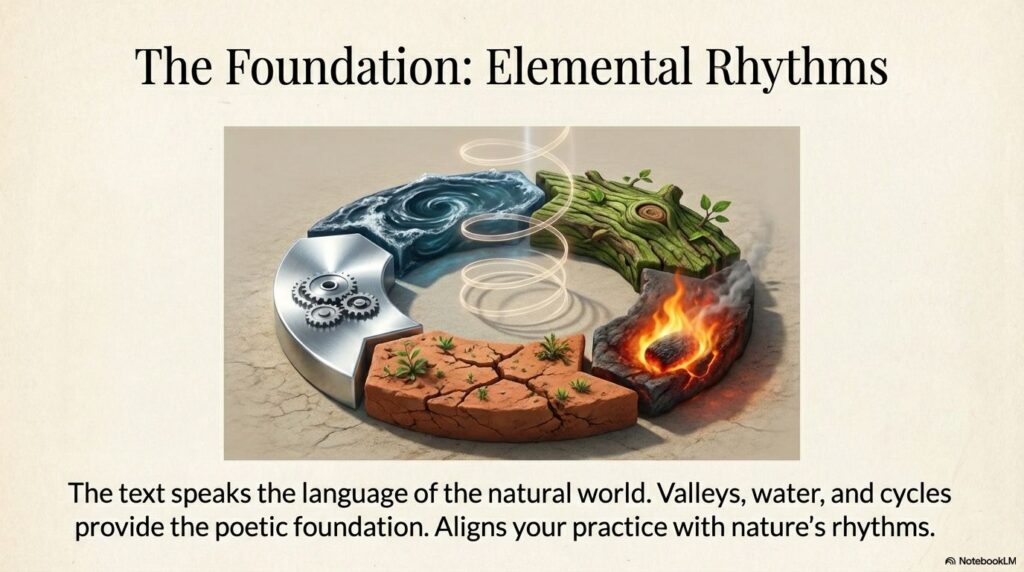 The Foundation: Elemental Rhythms

The text speaks the language of the natural world. Valleys, water, and cycles provide the poetic foundation. Aligns your practice with nature's rhythms.

NotebookLM